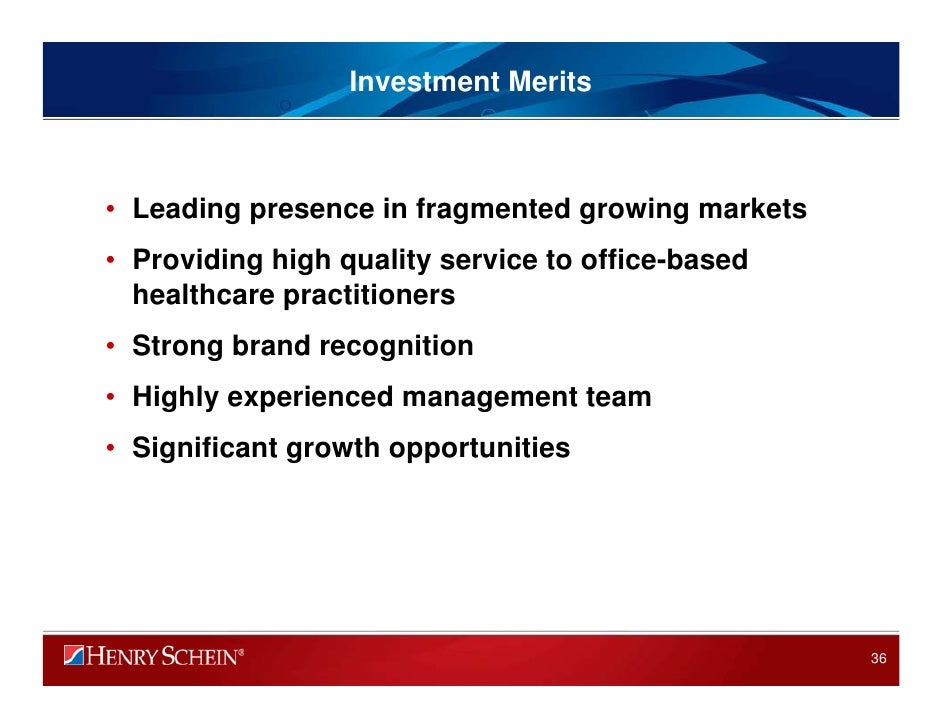 Investment Merits

• Leading presence in fragmented growing markets

• Providing high quality service to office-based healthcare practitioners

• Strong brand recognition

• Highly experienced management team

• Significant growth opportunities

HENRY SCHEIN®

36